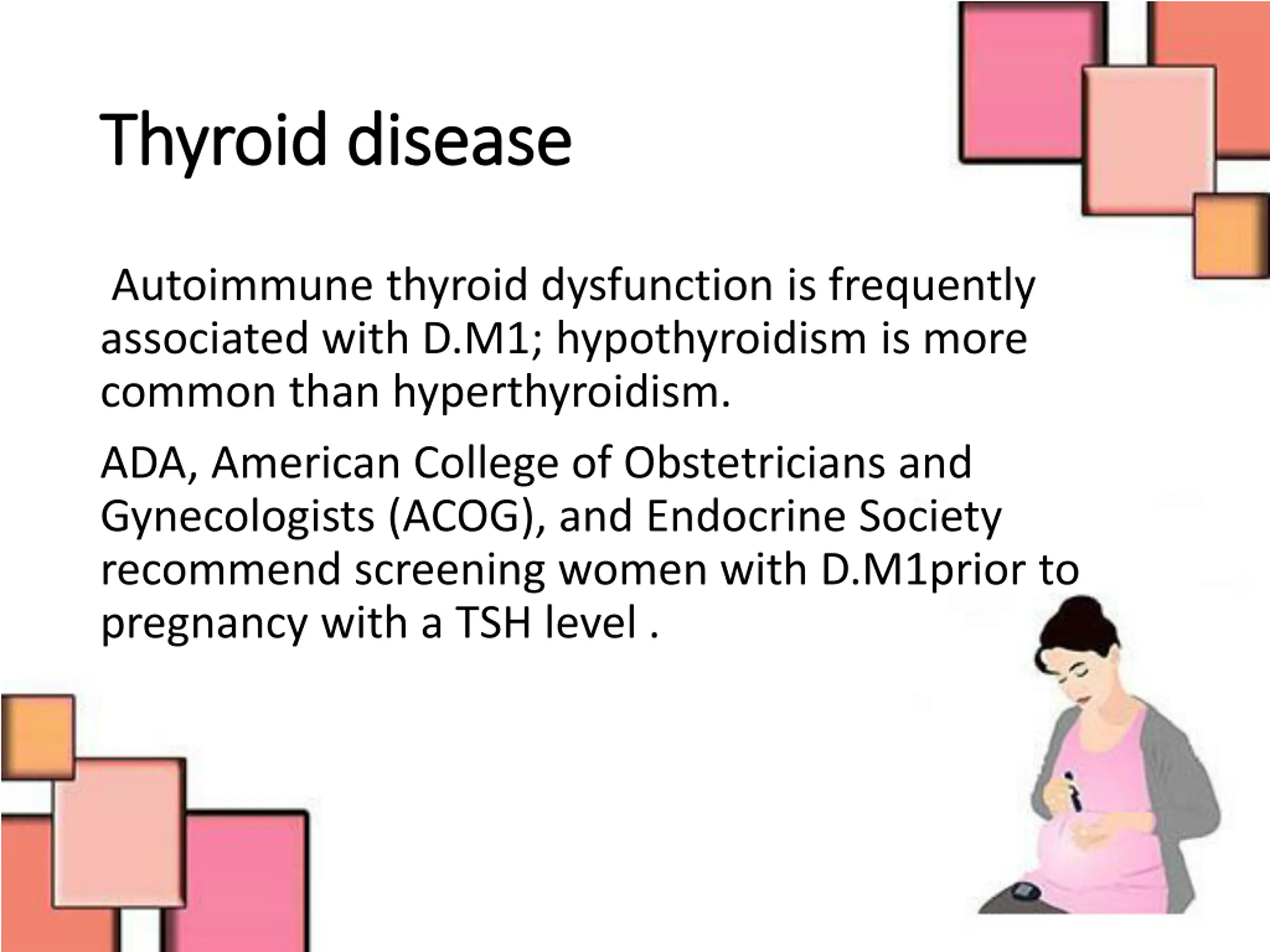 Thyroid disease

Autoimmune thyroid dysfunction is frequently associated with D.M1; hypothyroidism is more common than hyperthyroidism.

ADA, American College of Obstetricians and Gynecologists (ACOG), and Endocrine Society recommend screening women with D.M1prior to pregnancy with a TSH level .